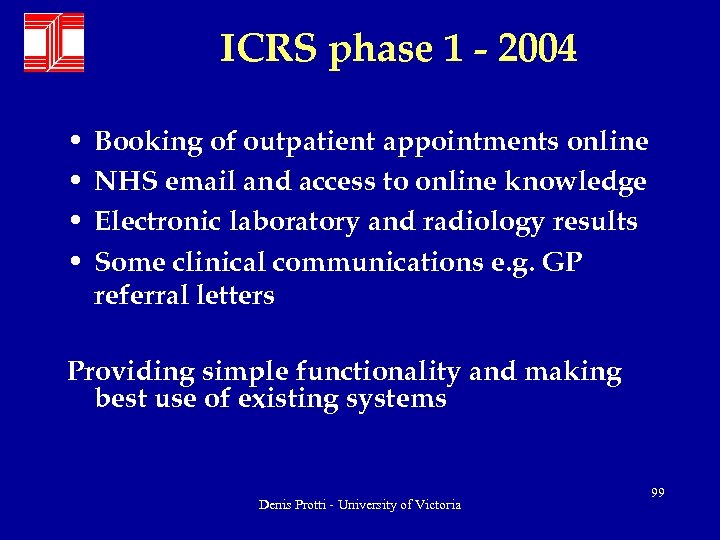 ICRS phase 1 - 2004

• Booking of outpatient appointments online
• NHS email and access to online knowledge
• Electronic laboratory and radiology results
• Some clinical communications e.g. GP referral letters

Providing simple functionality and making best use of existing systems

99

Denis Protti - University of Victoria